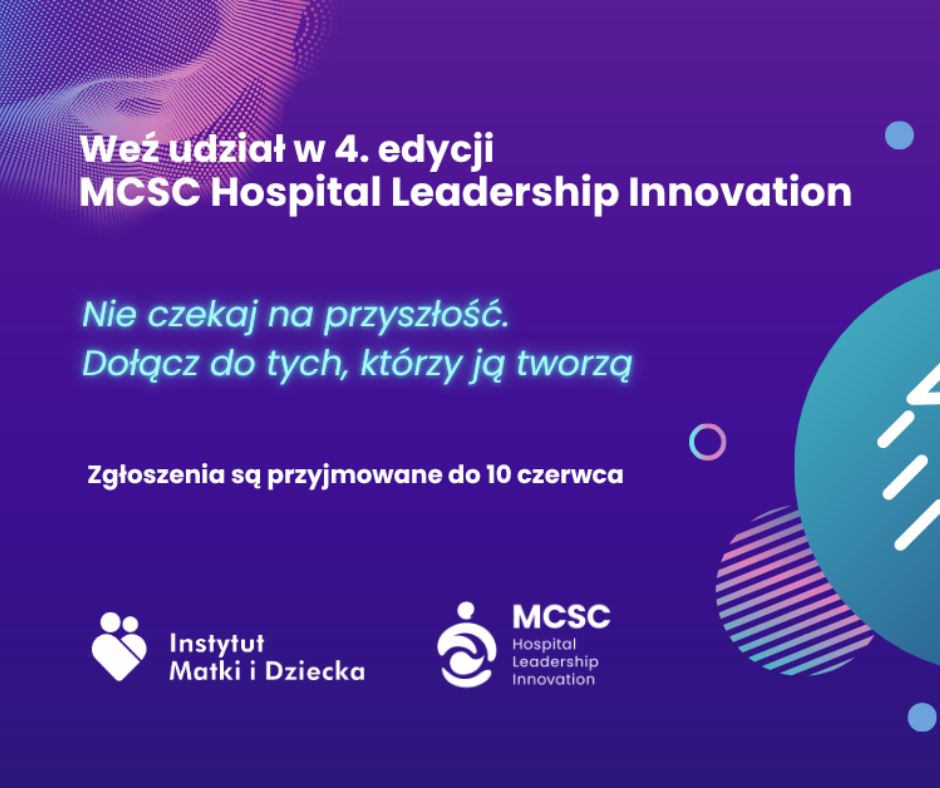 Weź udział w 4. edycji
MCSC Hospital Leadership Innovation

Nie czekaj na przyszłość.
Dołącz do tych, którzy ją tworzą

Zgłoszenia są przyjmowane do 10 czerwca

Instytut
Matki i Dziecka

MCSC
Hospital
Leadership
Innovation